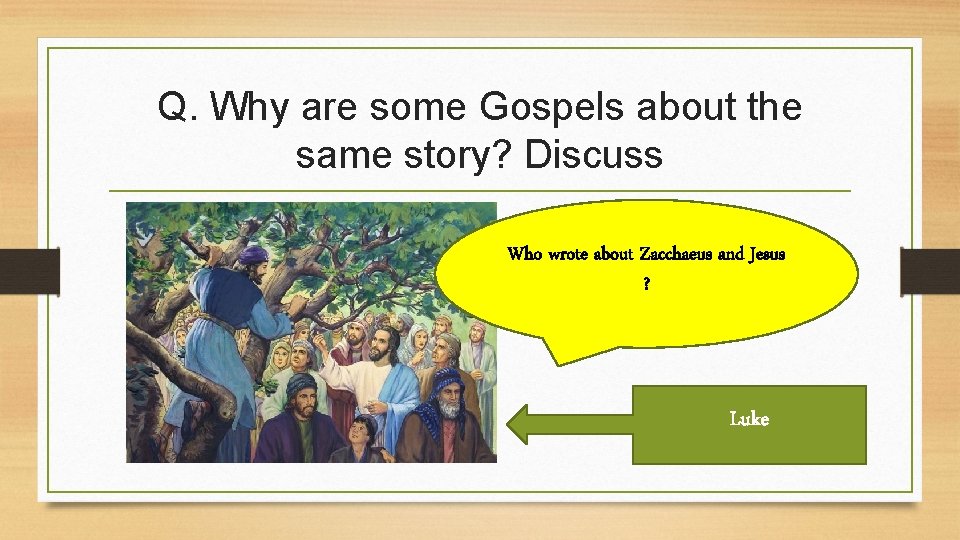 Q. Why are some Gospels about the same story? Discuss

Who wrote about Zacchaeus and Jesus ?

Luke